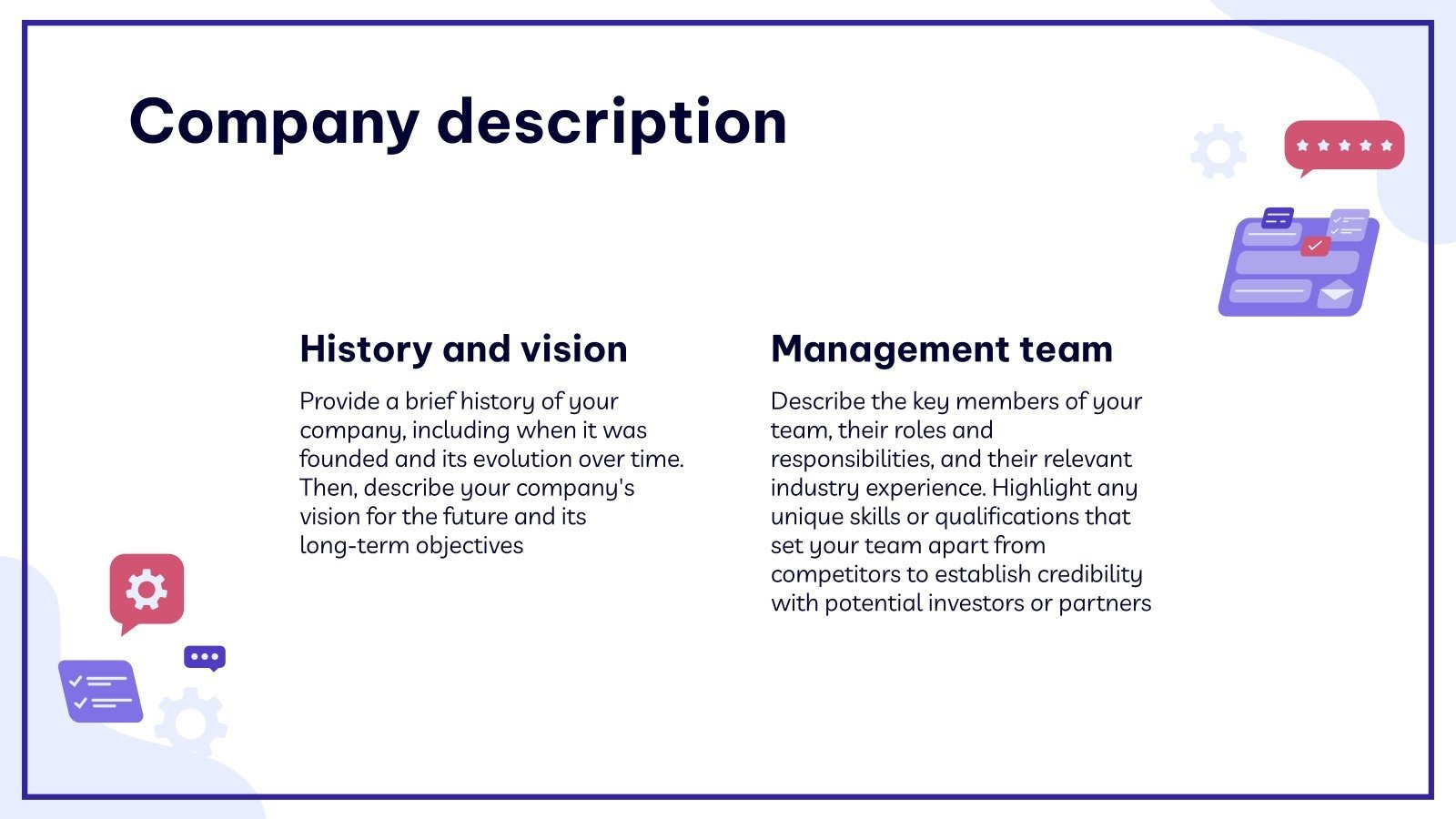 Company description

History and vision

Provide a brief history of your company, including when it was founded and its evolution over time. Then, describe your company's vision for the future and its long-term objectives

Management team

Describe the key members of your team, their roles and responsibilities, and their relevant industry experience. Highlight any unique skills or qualifications that set your team apart from competitors to establish credibility with potential investors or partners